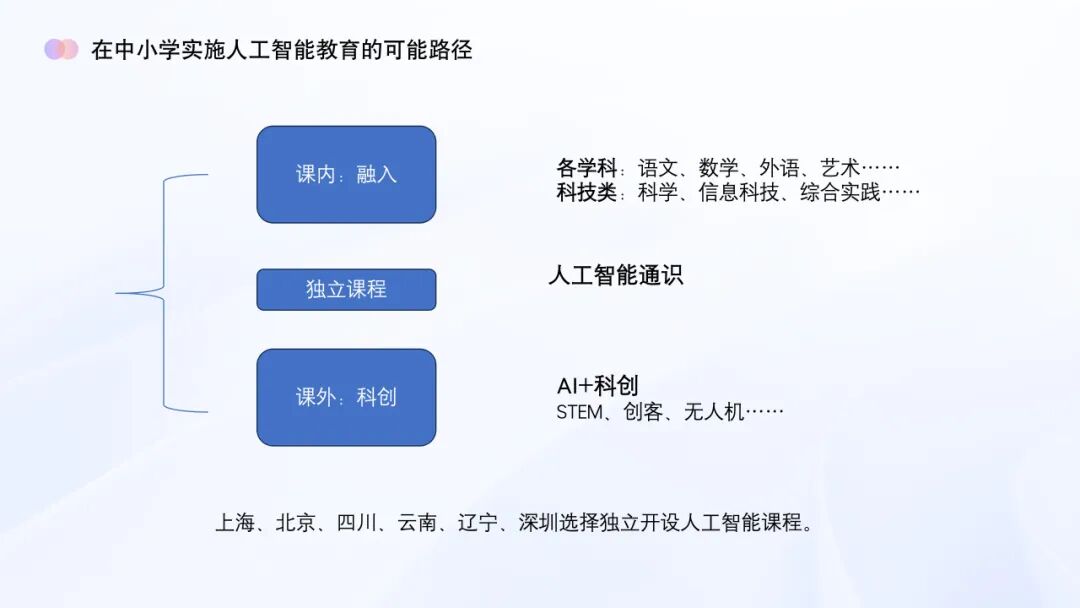 在中小学实施人工智能教育的可能路径

课内：融入

各学科：语文、数学、外语、艺术……
科技类：科学、信息科技、综合实践……

独立课程

人工智能通识

课外：科创

AI+科创
STEM、创客、无人机……

上海、北京、四川、云南、辽宁、深圳选择独立开设人工智能课程。